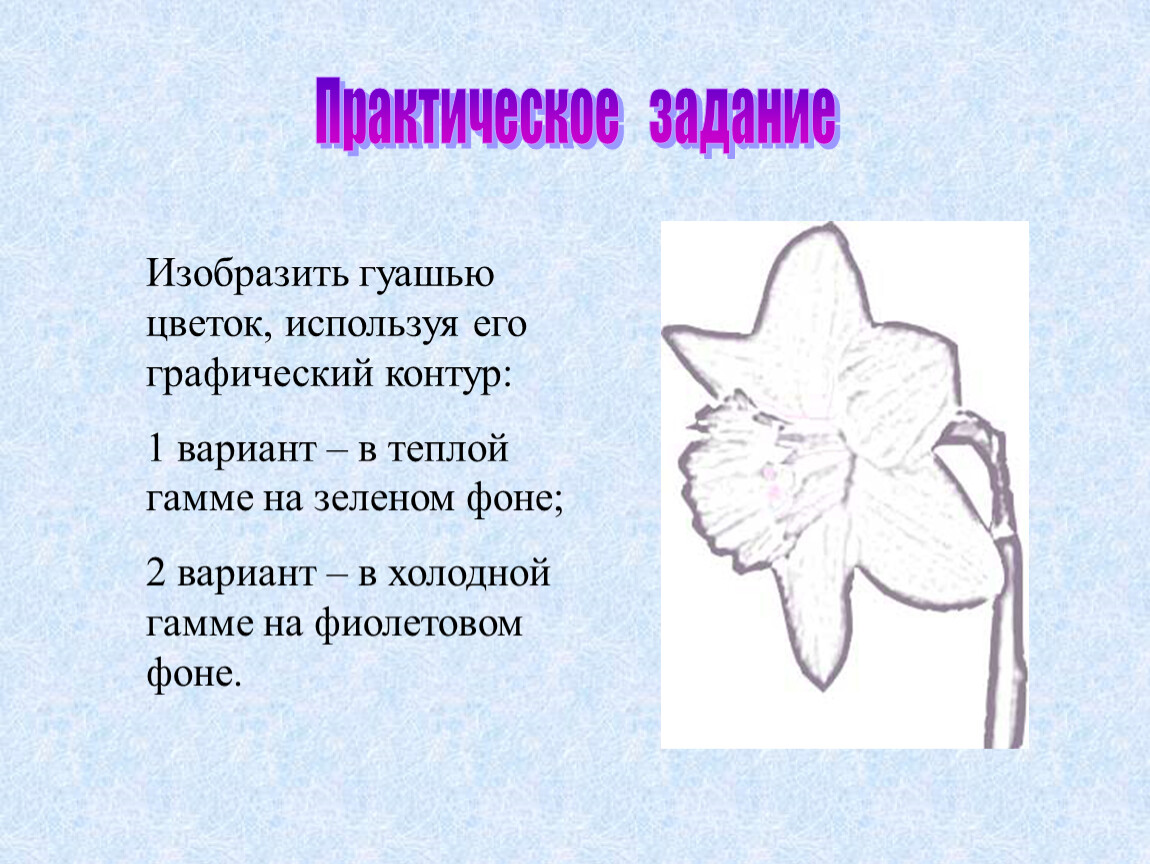 Практическое задание

Изобразить гуашью цветок, используя его графический контур:

1 вариант – в теплой гамме на зеленом фоне;

2 вариант – в холодной гамме на фиолетовом фоне.